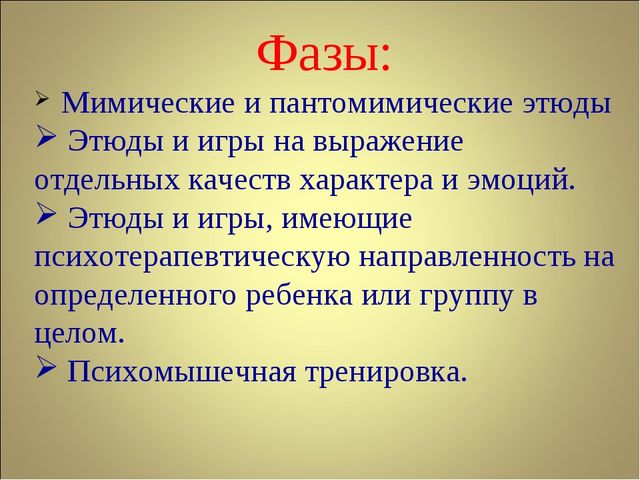 Фазы:

➢ Мимические и пантомимические этюды

➢ Этюды и игры на выражение отдельных качеств характера и эмоций.

➢ Этюды и игры, имеющие психотерапевтическую направленность на определенного ребенка или группу в целом.

➢ Психомышечная тренировка.